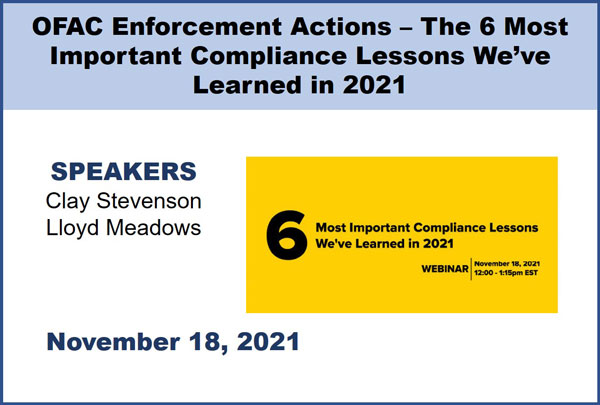 OFAC Enforcement Actions – The 6 Most Important Compliance Lessons We've Learned in 2021

SPEAKERS
Clay Stevenson
Lloyd Meadows

6 Most Important Compliance Lessons We've Learned in 2021

WEBINAR November 18, 2021 12:00 - 1:15pm EST

November 18, 2021